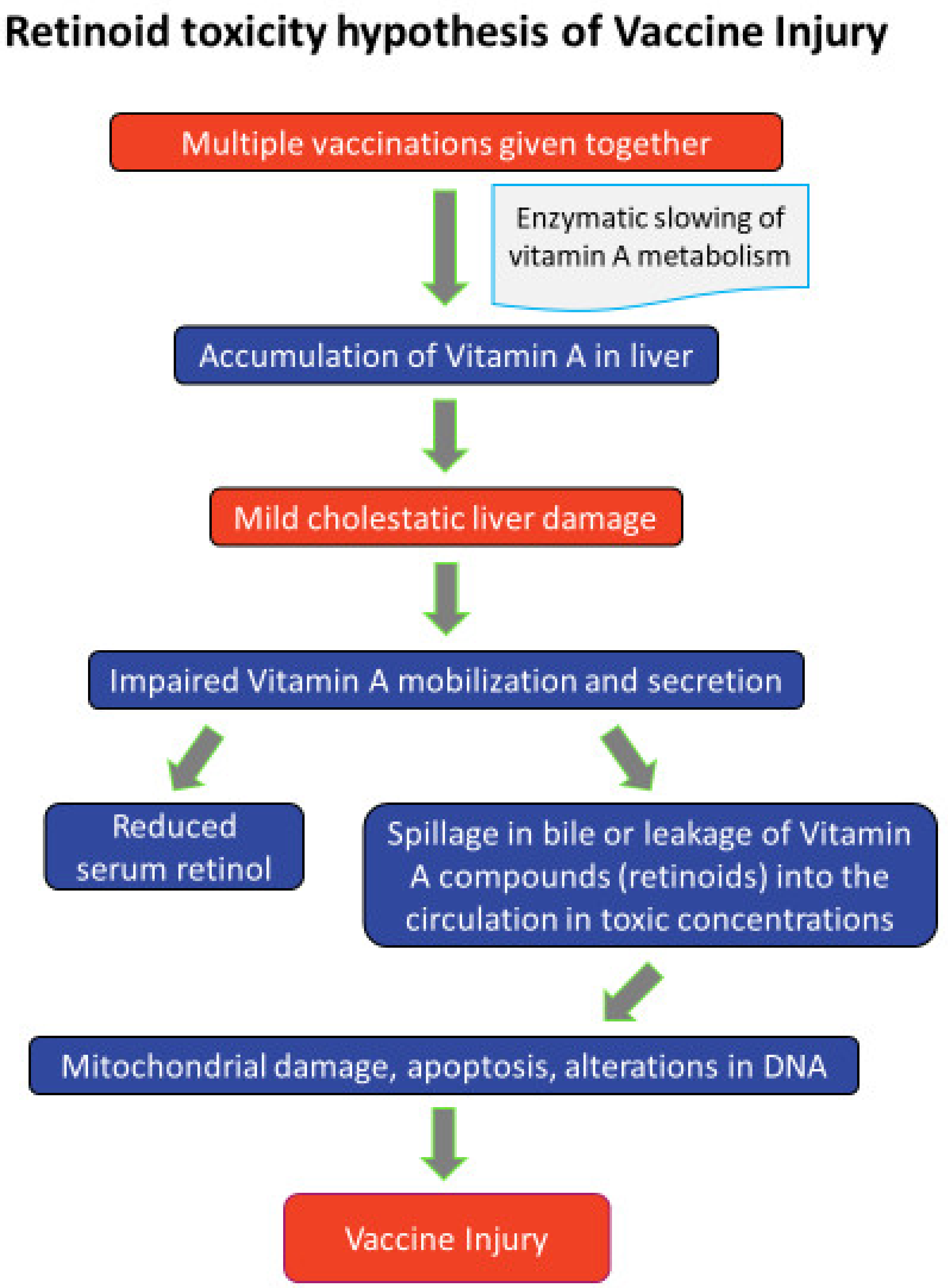 Retinoid toxicity hypothesis of Vaccine Injury

Multiple vaccinations given together

Enzymatic slowing of vitamin A metabolism

Accumulation of Vitamin A in liver

Mild cholestatic liver damage

Impaired Vitamin A mobilization and secretion

Reduced serum retinol

Spillage in bile or leakage of Vitamin A compounds (retinoids) into the circulation in toxic concentrations

Mitochondrial damage, apoptosis, alterations in DNA

Vaccine Injury